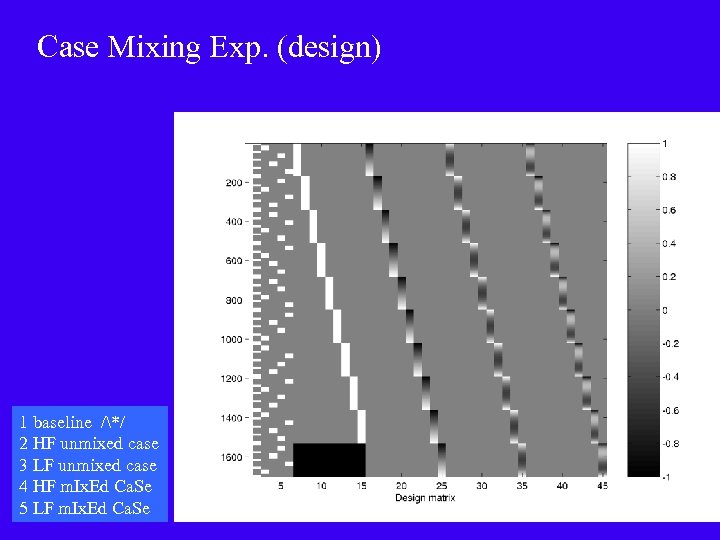 Case Mixing Exp. (design)

200
400
600
800
1000
1200
1400
1600

5 10 15 20 25 30 35 40 45
Design matrix

1
0.8
0.6
0.4
0.2
0
-0.2
-0.4
-0.6
-0.8
-1

1 baseline /\*/
2 HF unmixed case
3 LF unmixed case
4 HF mIxEd CaSe
5 LF mIxEd CaSe